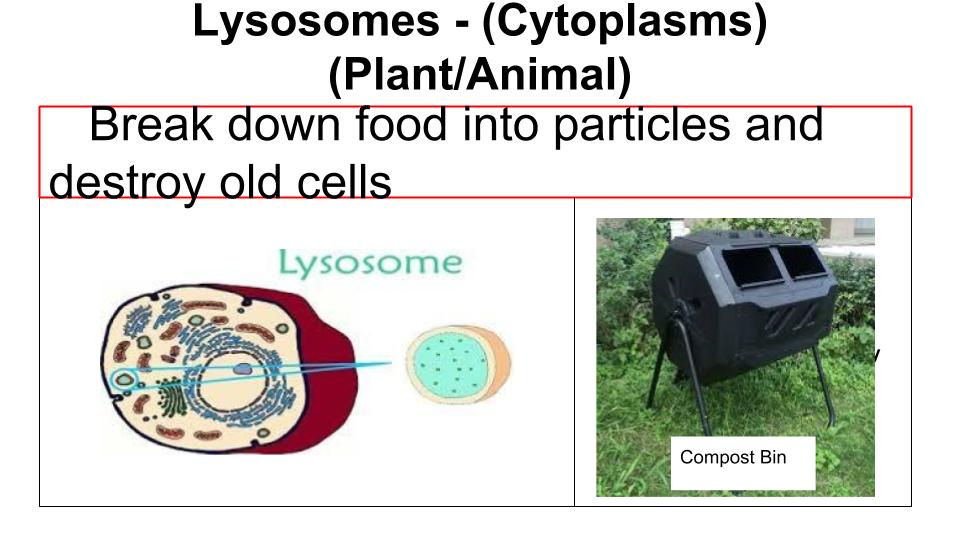 Lysosomes - (Cytoplasms) (Plant/Animal)

Break down food into particles and destroy old cells

Lysosome

Compost Bin